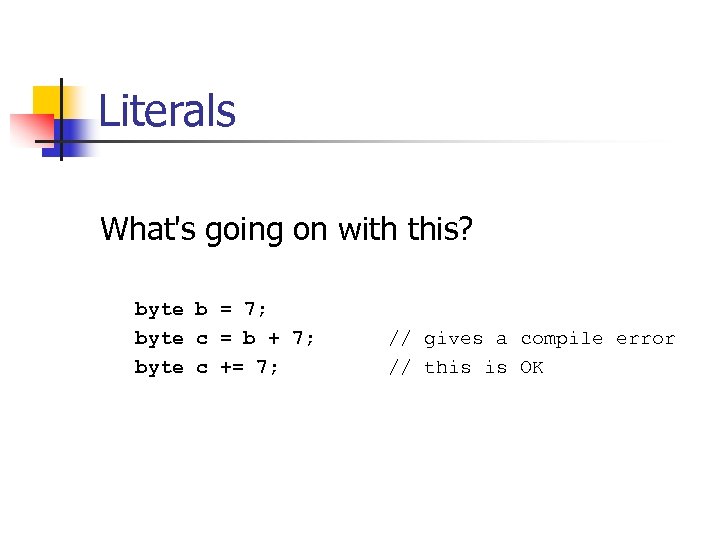 Literals

What's going on with this?

byte b = 7;
byte c = b + 7;   // gives a compile error
byte c += 7;   // this is OK